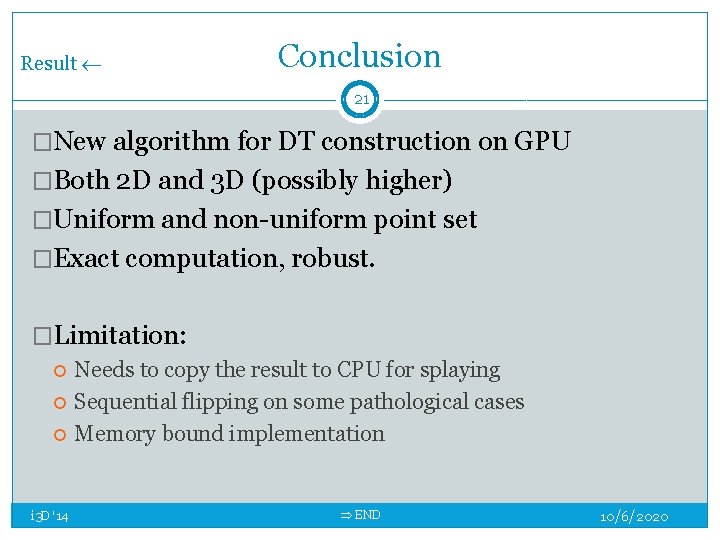 Result ←

Conclusion

21

□New algorithm for DT construction on GPU
□Both 2D and 3D (possibly higher)
□Uniform and non-uniform point set
□Exact computation, robust.

□Limitation:
Needs to copy the result to CPU for splaying
Sequential flipping on some pathological cases
Memory bound implementation

i3D '14

⇒ END

10/6/2020